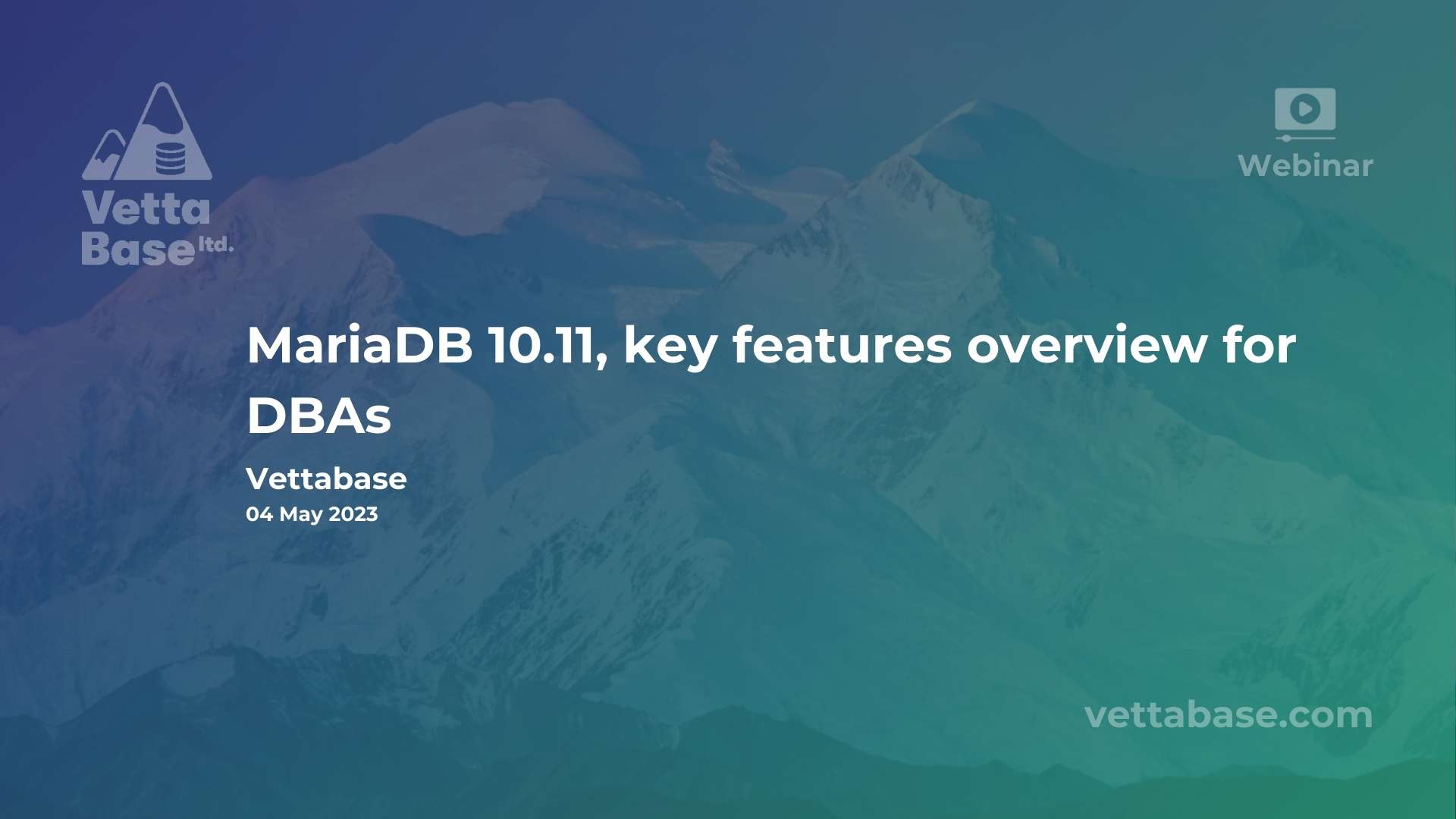 Vetta Base ltd.

Webinar

MariaDB 10.11, key features overview for DBAs

Vettabase

04 May 2023

vettabase.com